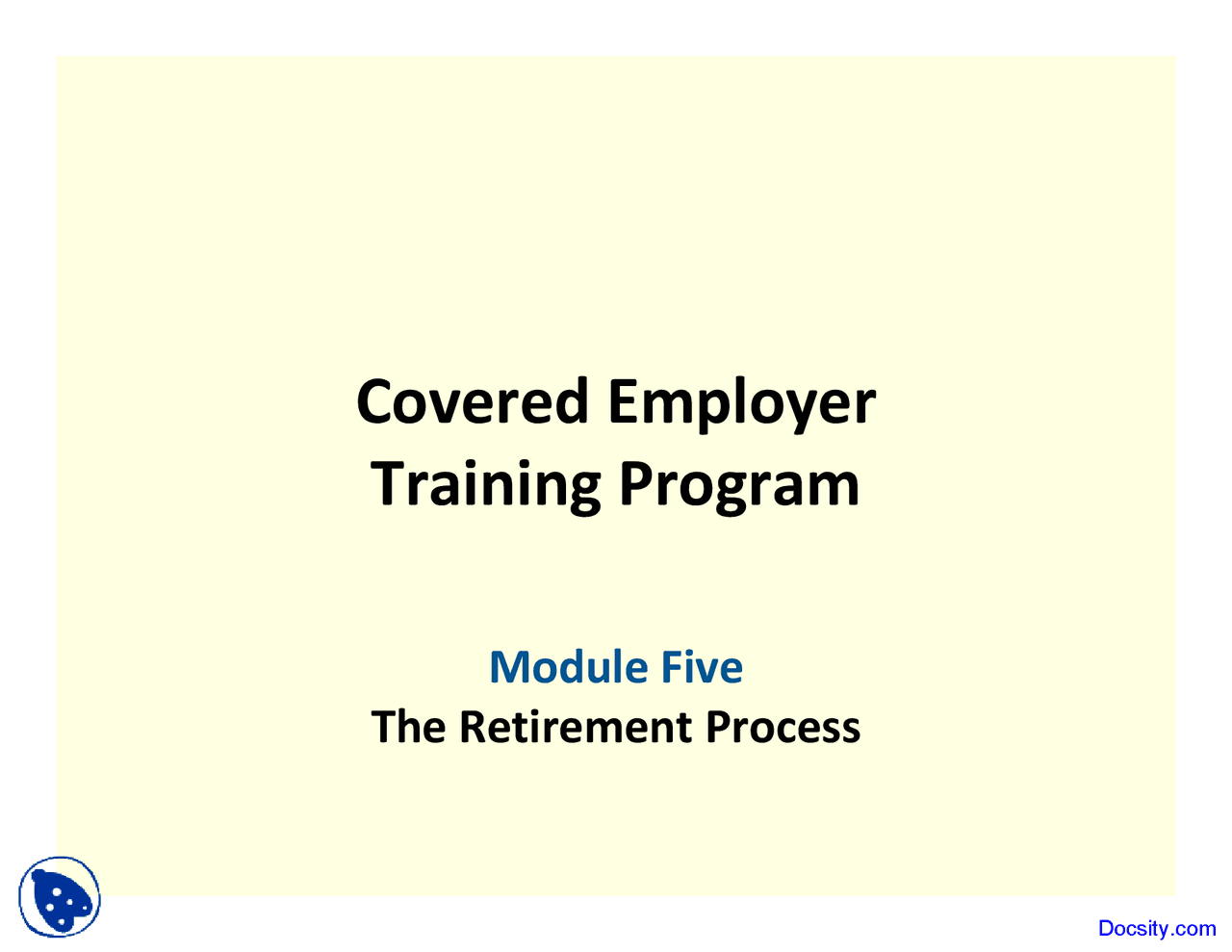 Covered Employer Training Program

Module Five
The Retirement Process

Docsity.com